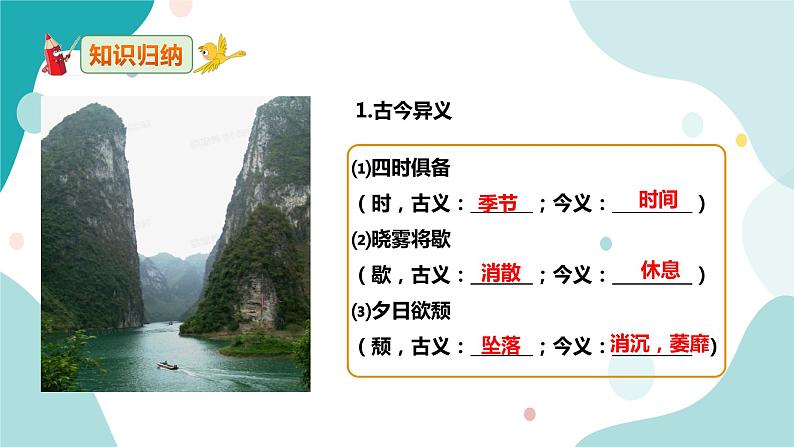 知识归纳

1.古今异义

⑴四时俱备
（时，古义：季节；今义：时间）
⑵晓雾将歇
（歇，古义：消散；今义：休息）
⑶夕日欲颓
（颓，古义：坠落；今义：消沉，萎靡）